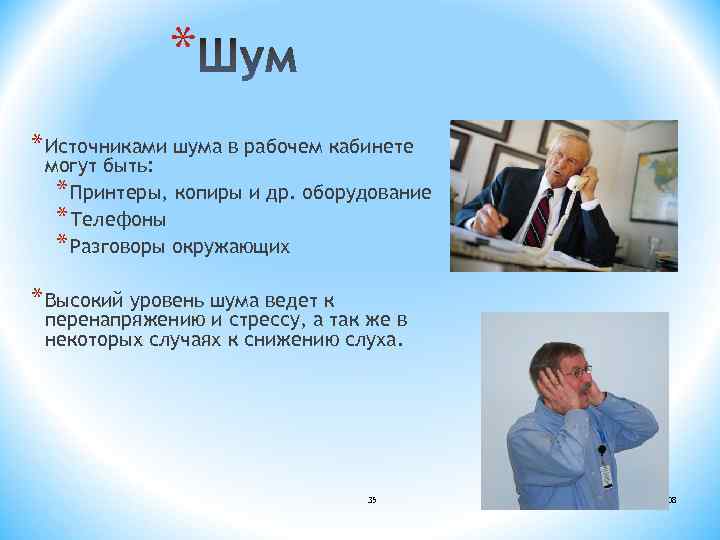 *Шум

*Источниками шума в рабочем кабинете могут быть:

*Принтеры, копиры и др. оборудование

*Телефоны

*Разговоры окружающих

*Высокий уровень шума ведет к перенапряжению и стрессу, а так же в некоторых случаях к снижению слуха.

35

38